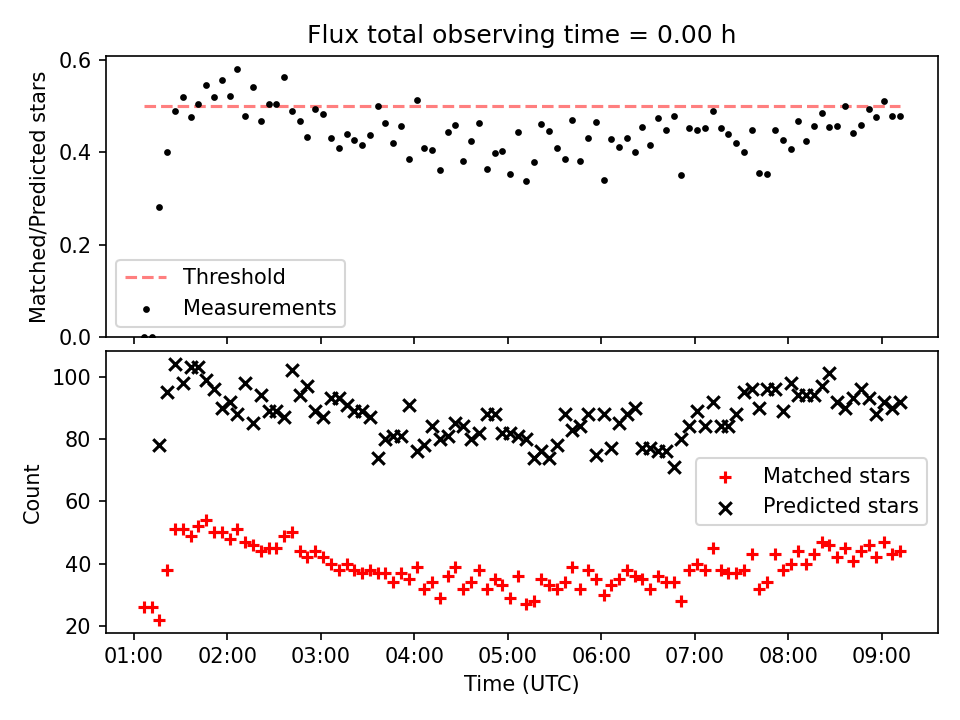 Flux total observing time = 0.00 h

Matched/Predicted stars

0.6
0.4
0.2
0.0

Threshold
Measurements

Count

100
80
60
40
20

Matched stars
Predicted stars

01:00 02:00 03:00 04:00 05:00 06:00 07:00 08:00 09:00
Time (UTC)